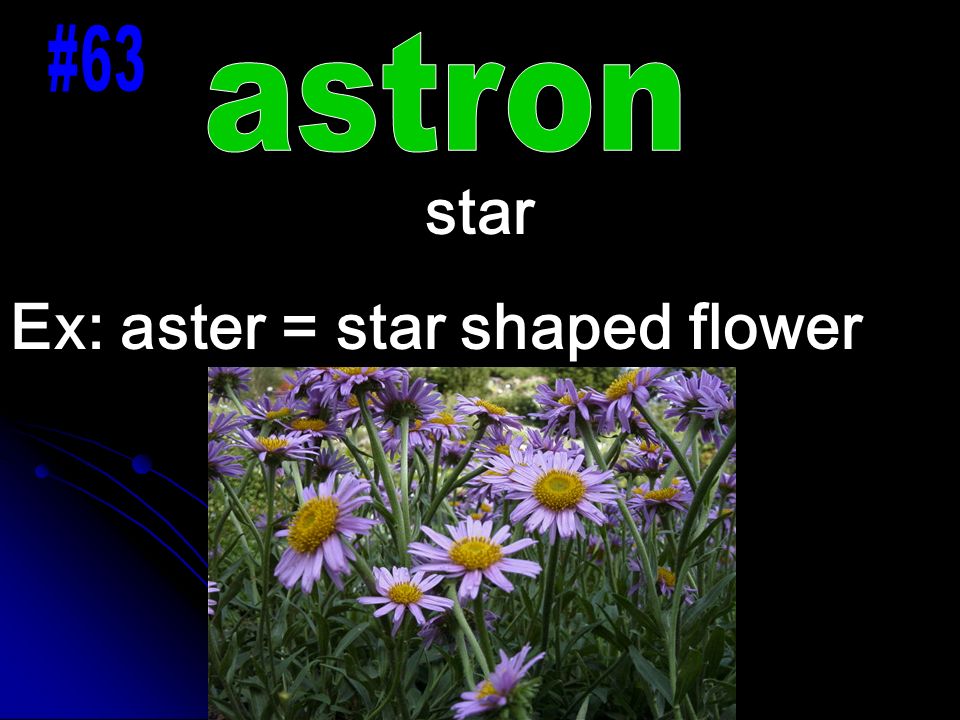 #63
astron
star

Ex: aster = star shaped flower